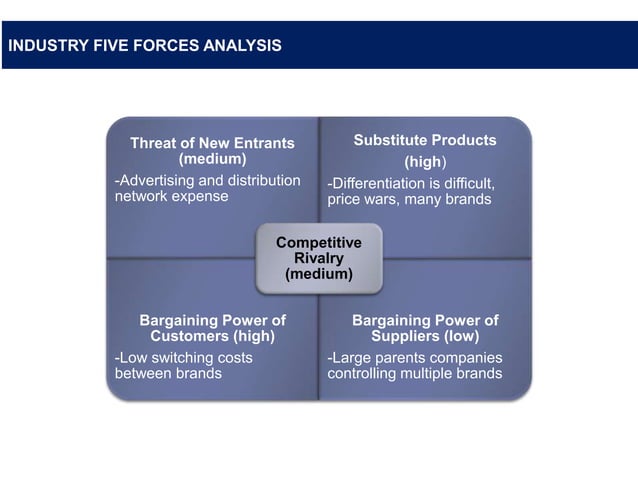 INDUSTRY FIVE FORCES ANALYSIS

Threat of New Entrants (medium)

-Advertising and distribution network expense

Substitute Products (high)

-Differentiation is difficult, price wars, many brands

Competitive Rivalry (medium)

Bargaining Power of Customers (high)

-Low switching costs between brands

Bargaining Power of Suppliers (low)

-Large parents companies controlling multiple brands